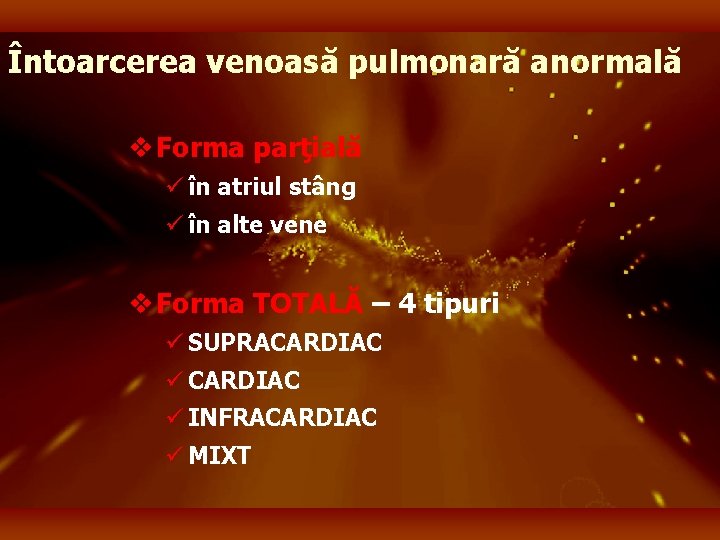 Întoarcerea venoasă pulmonară anormală

❖ Forma parţială
✓ în atriul stâng
✓ în alte vene

❖ Forma TOTALĂ – 4 tipuri
✓ SUPRACARDIAC
✓ CARDIAC
✓ INFRACARDIAC
✓ MIXT